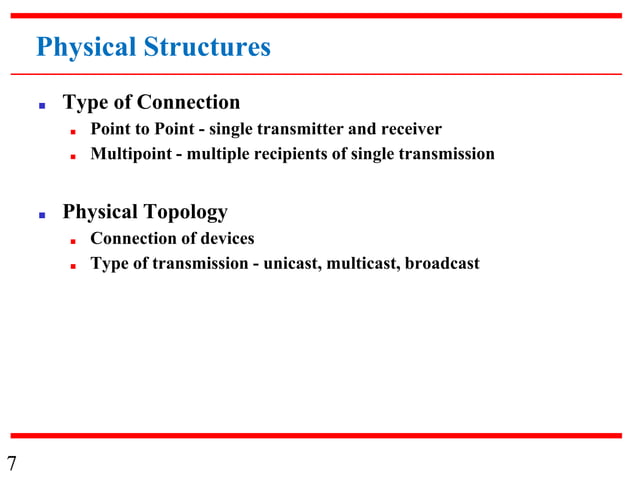 Physical Structures

- Type of Connection
  - Point to Point - single transmitter and receiver
  - Multipoint - multiple recipients of single transmission

- Physical Topology
  - Connection of devices
  - Type of transmission - unicast, multicast, broadcast

7